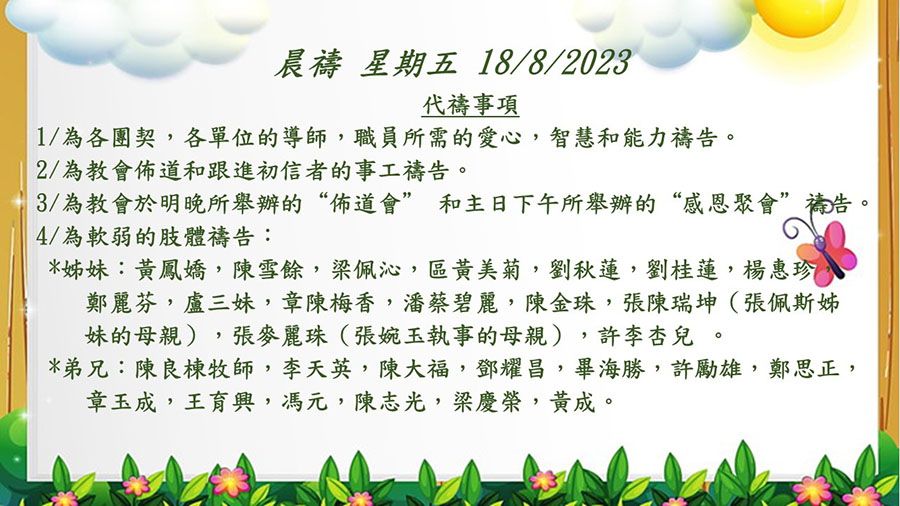 晨禱 星期五 18/8/2023

代禱事項

1/為各團契，各單位的導師，職員所需的愛心，智慧和能力禱告。

2/為教會佈道和跟進初信者的事工禱告。

3/為教會於明晚所舉辦的“佈道會” 和主日下午所舉辦的“感恩聚會”禱告。

4/為軟弱的肢體禱告：

*姊妹：黃鳳嬌，陳雪餘，梁佩沁，區黃美菊，劉秋蓮，劉桂蓮，楊惠珍，鄭麗芬，盧三妹，章陳梅香，潘蔡碧麗，陳金珠，張陳瑞坤（張佩斯姊妹的母親），張麥麗珠（張婉玉執事的母親），許李杏兒 。

*弟兄：陳良棟牧師，李天英，陳大福，鄧耀昌，畢海勝，許勵雄，鄭思正，章玉成，王育興，馮元，陳志光，梁慶榮，黃成。